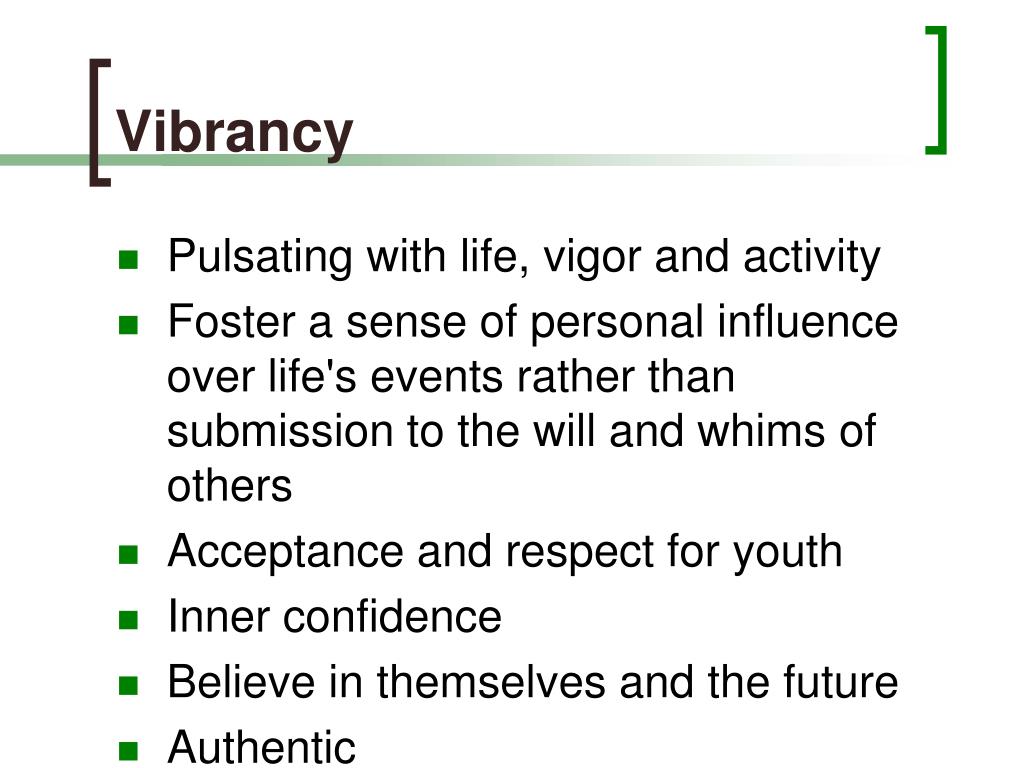 Vibrancy

- Pulsating with life, vigor and activity
- Foster a sense of personal influence over life's events rather than submission to the will and whims of others
- Acceptance and respect for youth
- Inner confidence
- Believe in themselves and the future
- Authentic